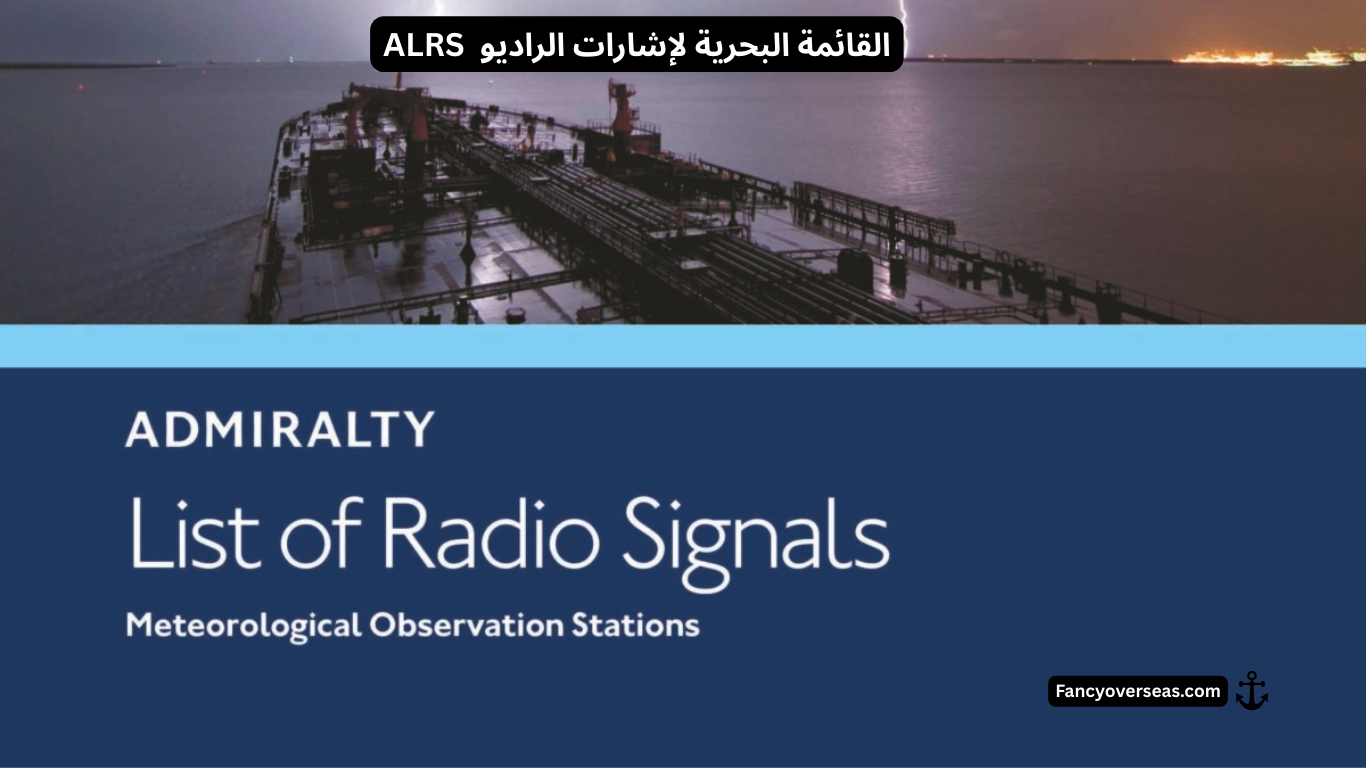 القائمة البحرية لإشارات الراديو ALRS

ADMIRALTY

List of Radio Signals

Meteorological Observation Stations

Fancyoverseas.com